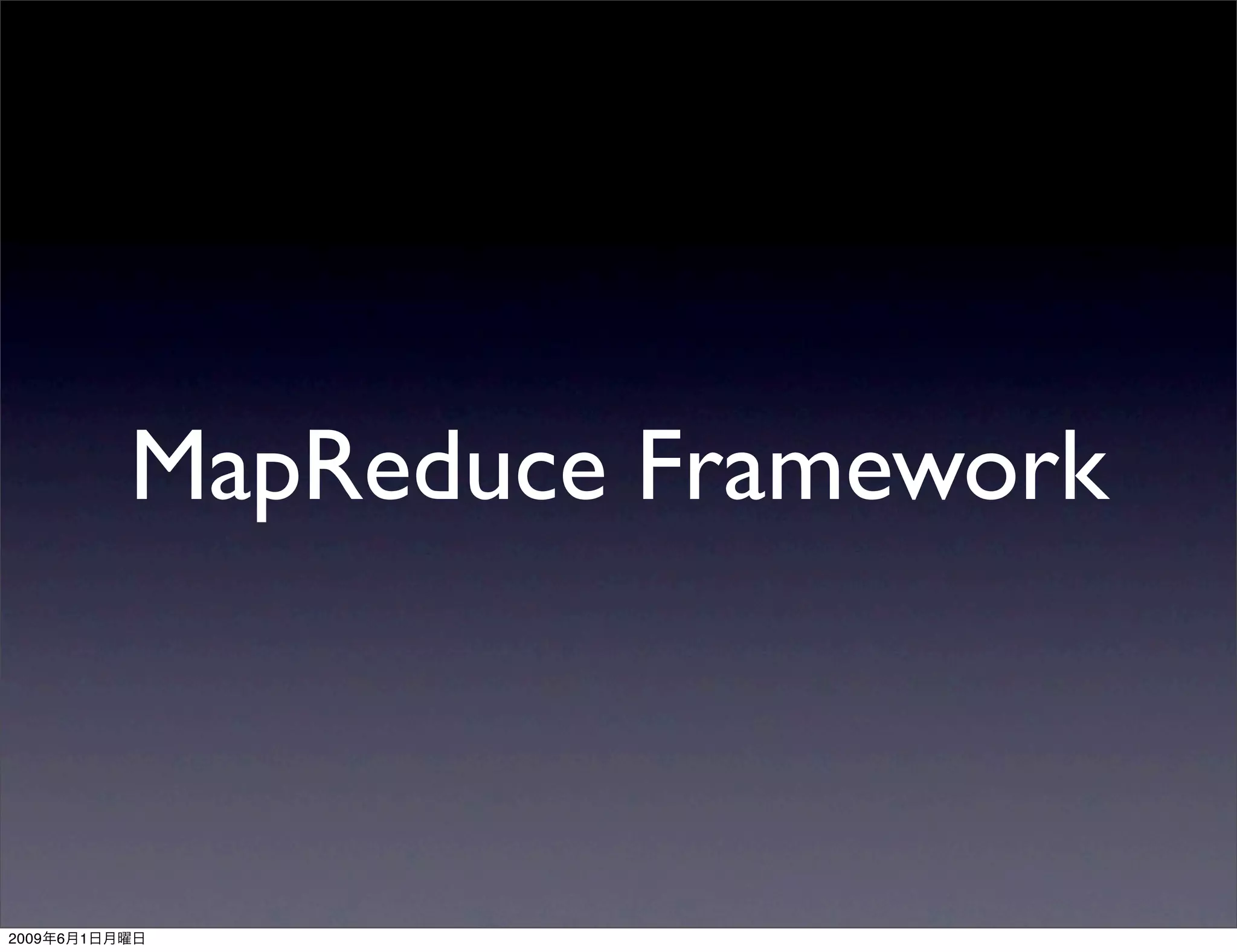 MapReduce Framework

2009年6月1日月曜日